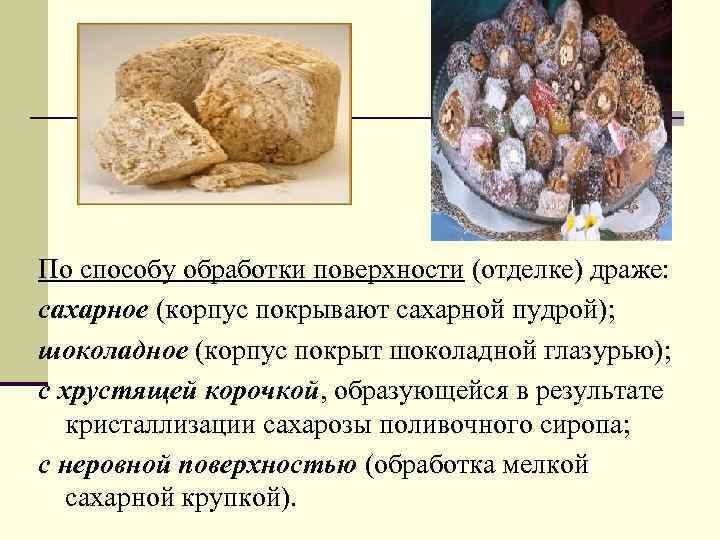 По способу обработки поверхности (отделке) драже:
сахарное (корпус покрывают сахарной пудрой);
шоколадное (корпус покрыт шоколадной глазурью);
с хрустящей корочкой, образующейся в результате кристаллизации сахарозы поливочного сиропа;
с неровной поверхностью (обработка мелкой сахарной крупкой).